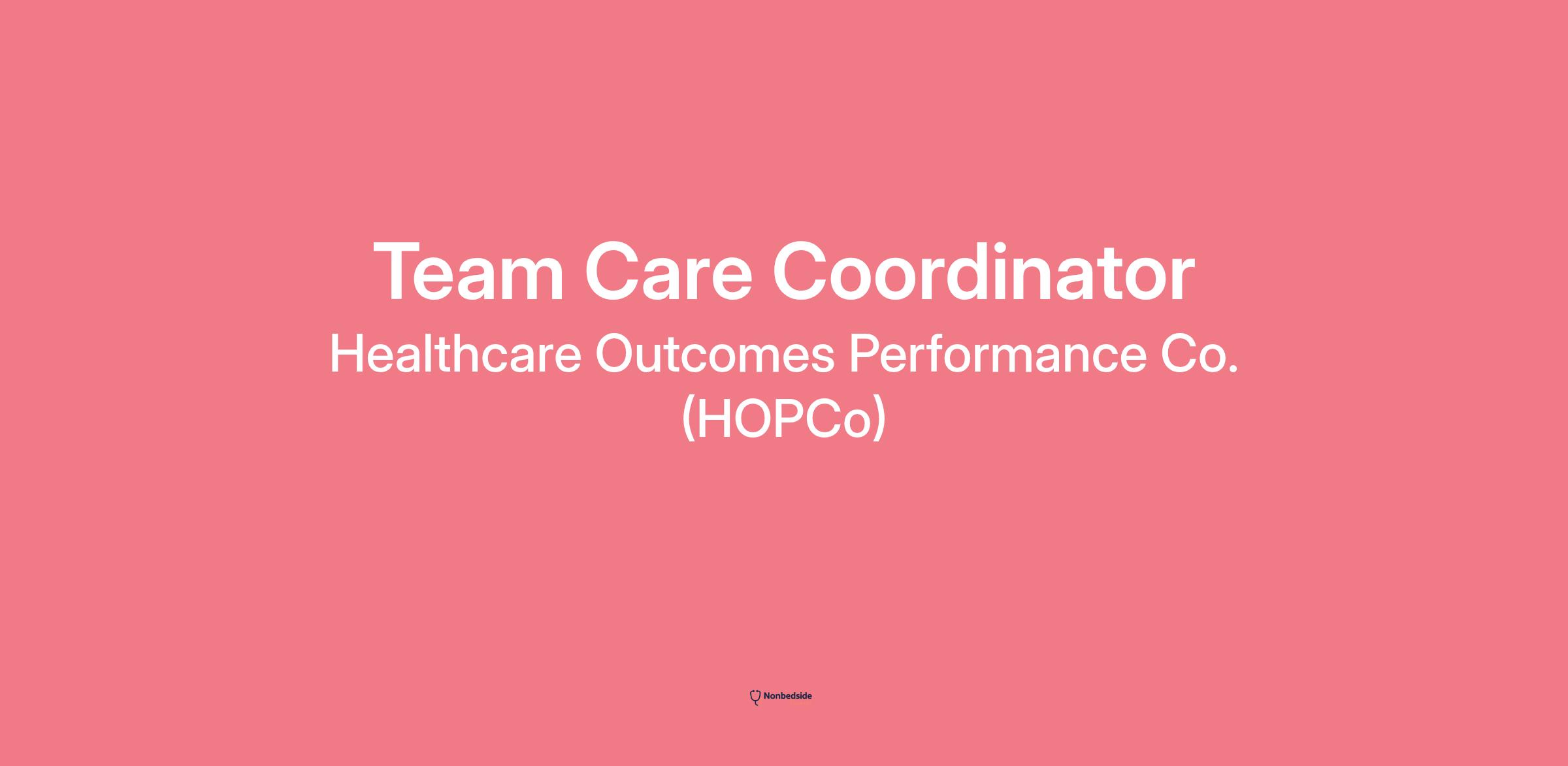 Team Care Coordinator

Healthcare Outcomes Performance Co. (HOPCo)

Nonbedside